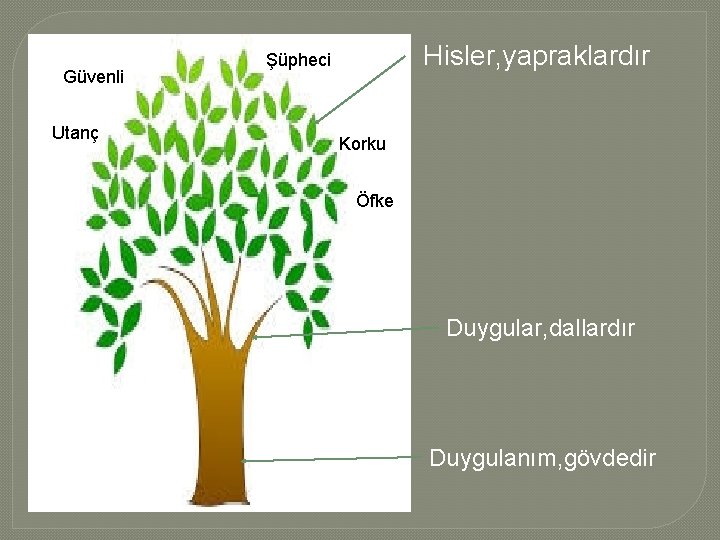 Güvenli

Şüpheci

Utanç

Korku

Öfke

Hisler,yapraklardır

Duygular,dallardır

Duygulanım,gövdedir